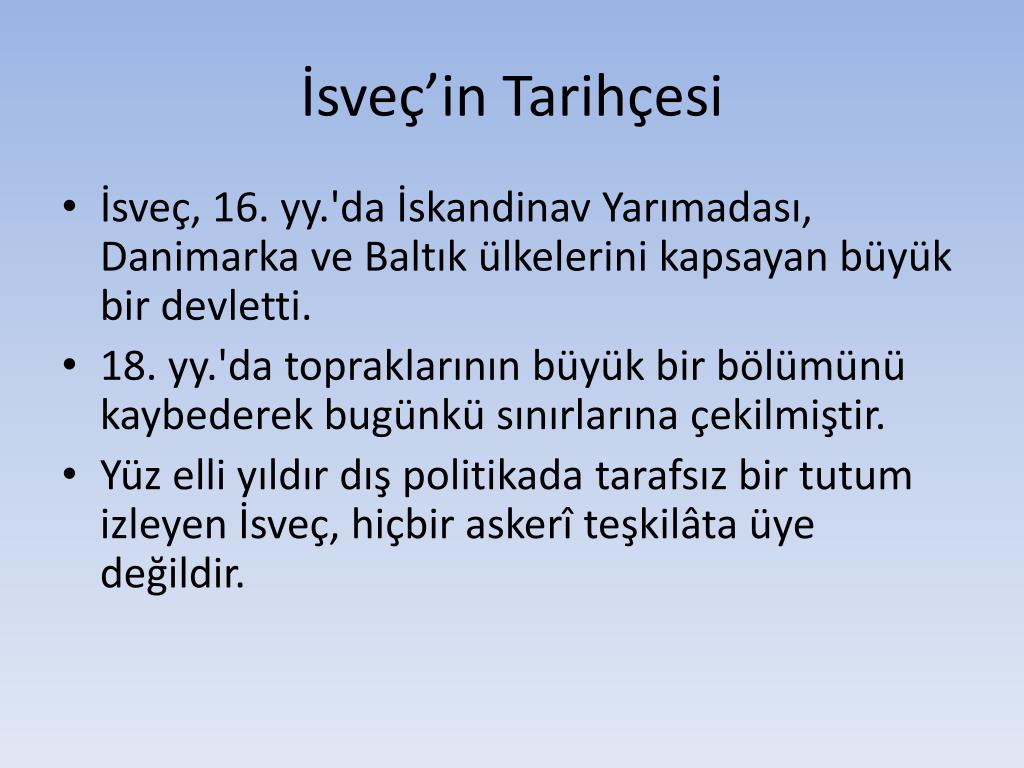 İsveç’in Tarihçesi

• İsveç, 16. yy.'da İskandinav Yarımadası, Danimarka ve Baltık ülkelerini kapsayan büyük bir devletti.
• 18. yy.'da topraklarının büyük bir bölümünü kaybederek bugünkü sınırlarına çekilmiştir.
• Yüz elli yıldır dış politikada tarafsız bir tutum izleyen İsveç, hiçbir askerî teşkilâta üye değildir.